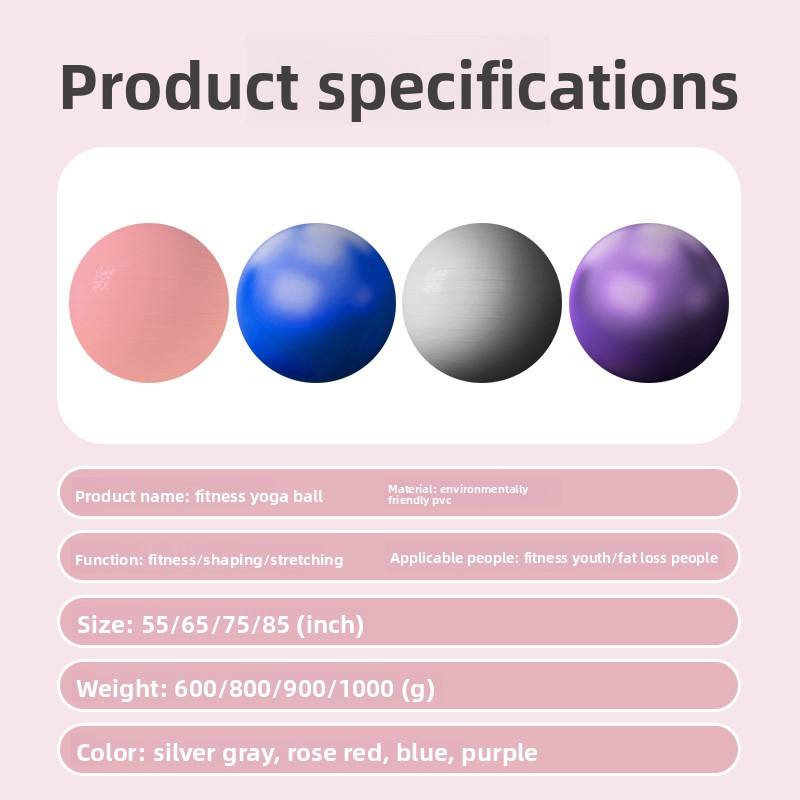 Product specifications

Product name: fitness yoga ball

Material: environmentally friendly pvc

Function: fitness/shaping/stretching

Applicable people: fitness youth/fat loss people

Size: 55/65/75/85 (inch)

Weight: 600/800/900/1000 (g)

Color: silver gray, rose red, blue, purple